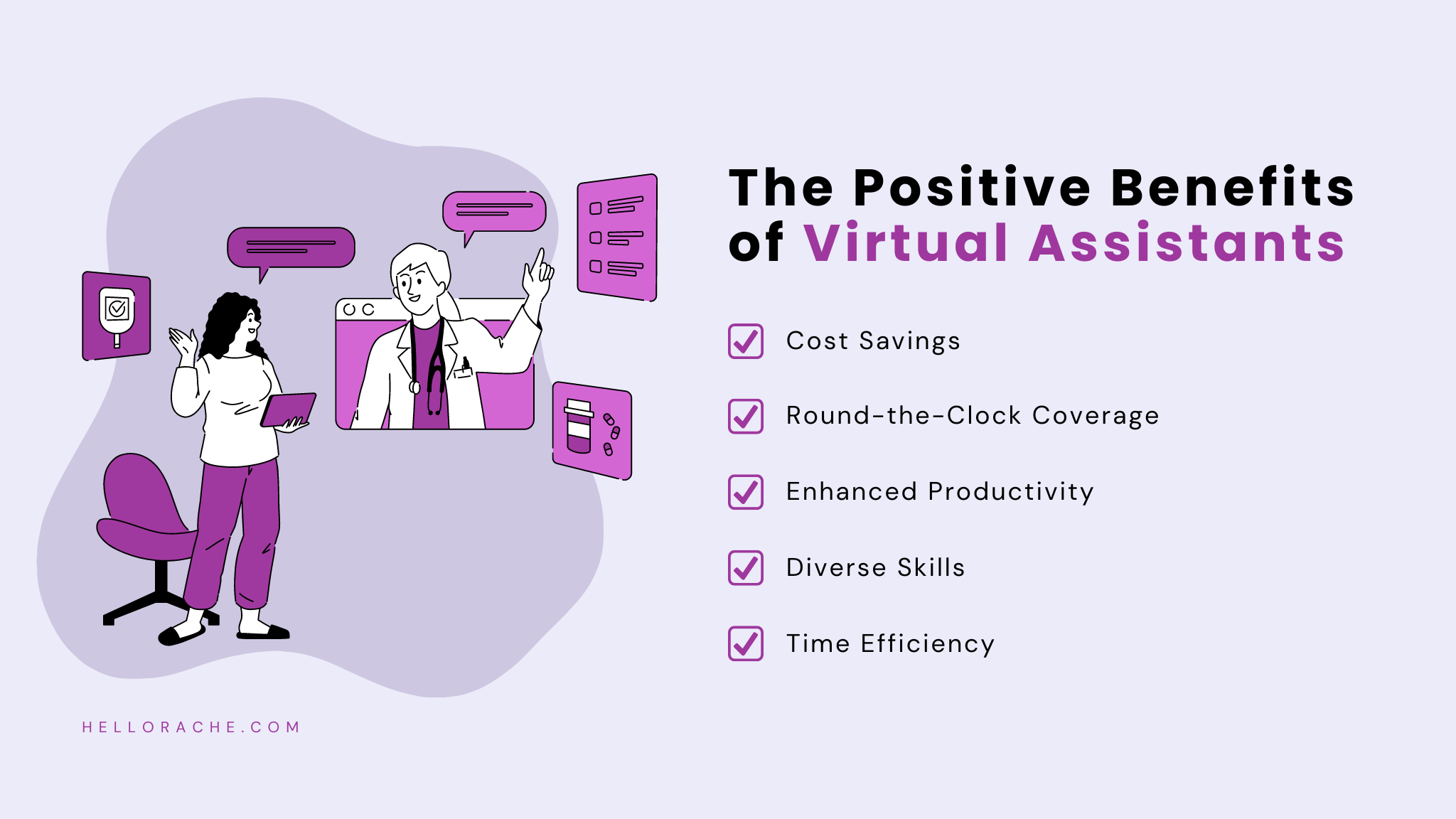 The Positive Benefits of Virtual Assistants

Cost Savings

Round-the-Clock Coverage

Enhanced Productivity

Diverse Skills

Time Efficiency

HELLORACHE.COM